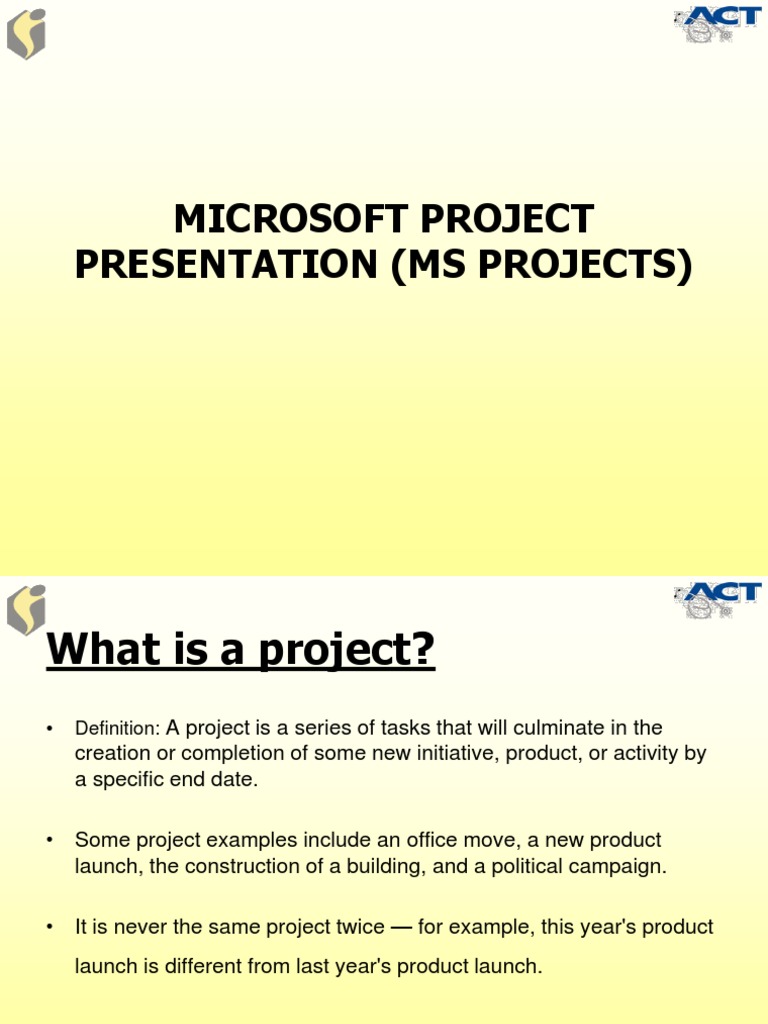 ACT

MICROSOFT PROJECT PRESENTATION (MS PROJECTS)

ACT

What is a project?

• Definition: A project is a series of tasks that will culminate in the creation or completion of some new initiative, product, or activity by a specific end date.

• Some project examples include an office move, a new product launch, the construction of a building, and a political campaign.

• It is never the same project twice — for example, this year's product launch is different from last year's product launch.